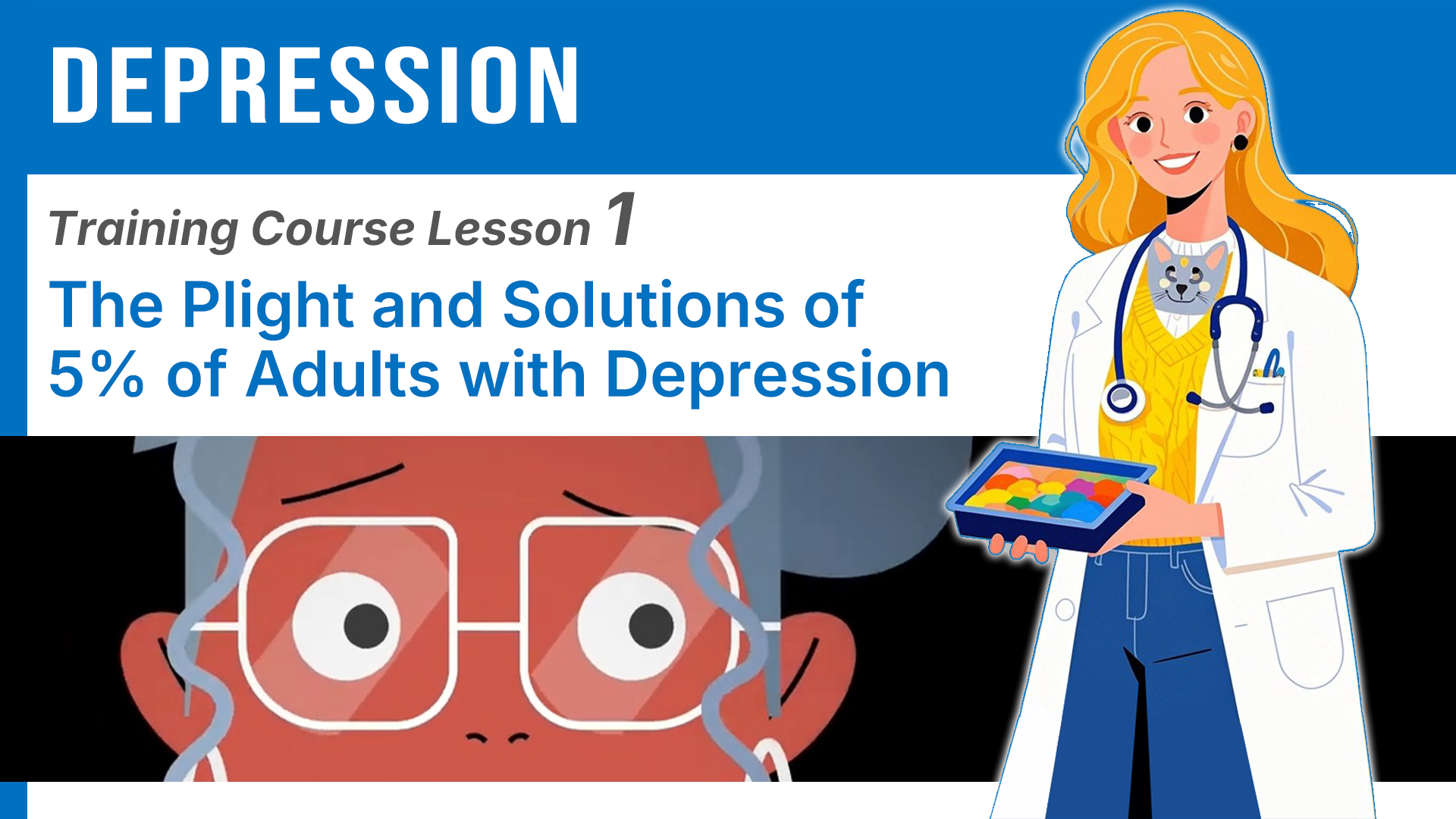 DEPRESSION

Training Course Lesson 1

The Plight and Solutions of 5% of Adults with Depression